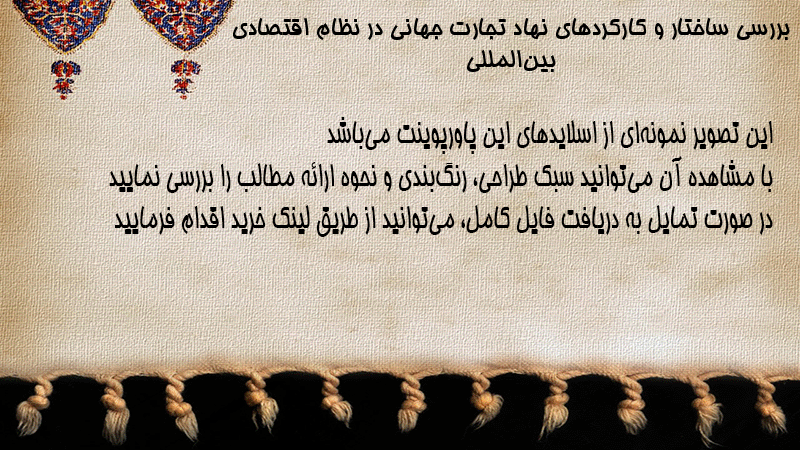 بررسی ساختار و کارکردهای نهاد تجارت جهانی در نظام اقتصادی بین‌المللی

این تصویر نمونه‌ای از اسلایدهای این پاورپوینت می‌باشد
با مشاهده آن می‌توانید سبک طراحی، رنگ‌بندی و نحوه ارائه مطالب را بررسی نمایید
در صورت تمایل به دریافت فایل کامل، می‌توانید از طریق لینک خرید اقدام فرمایید